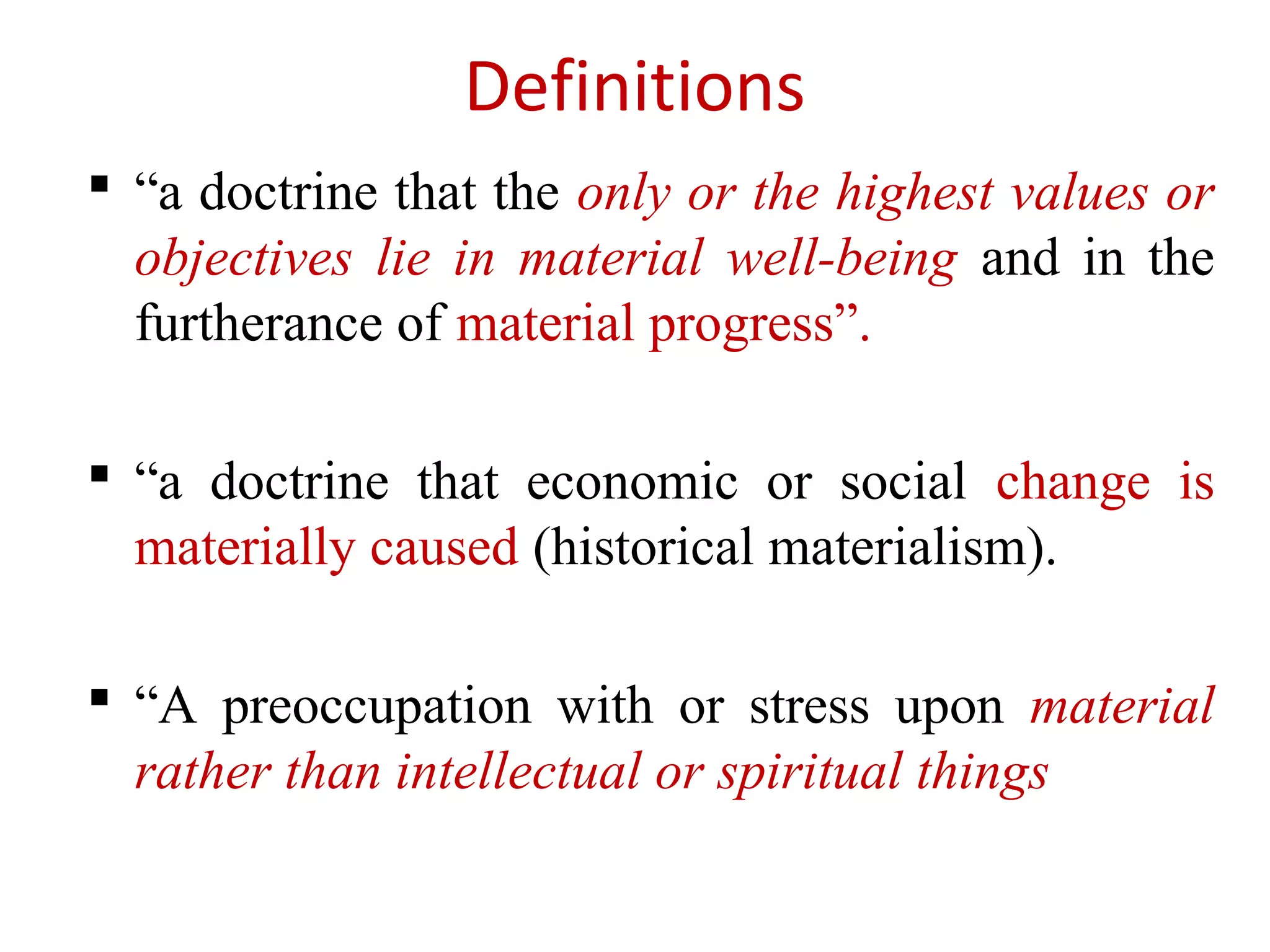 Definitions

▪ “a doctrine that the only or the highest values or objectives lie in material well-being and in the furtherance of material progress”.

▪ “a doctrine that economic or social change is materially caused (historical materialism).

▪ “A preoccupation with or stress upon material rather than intellectual or spiritual things